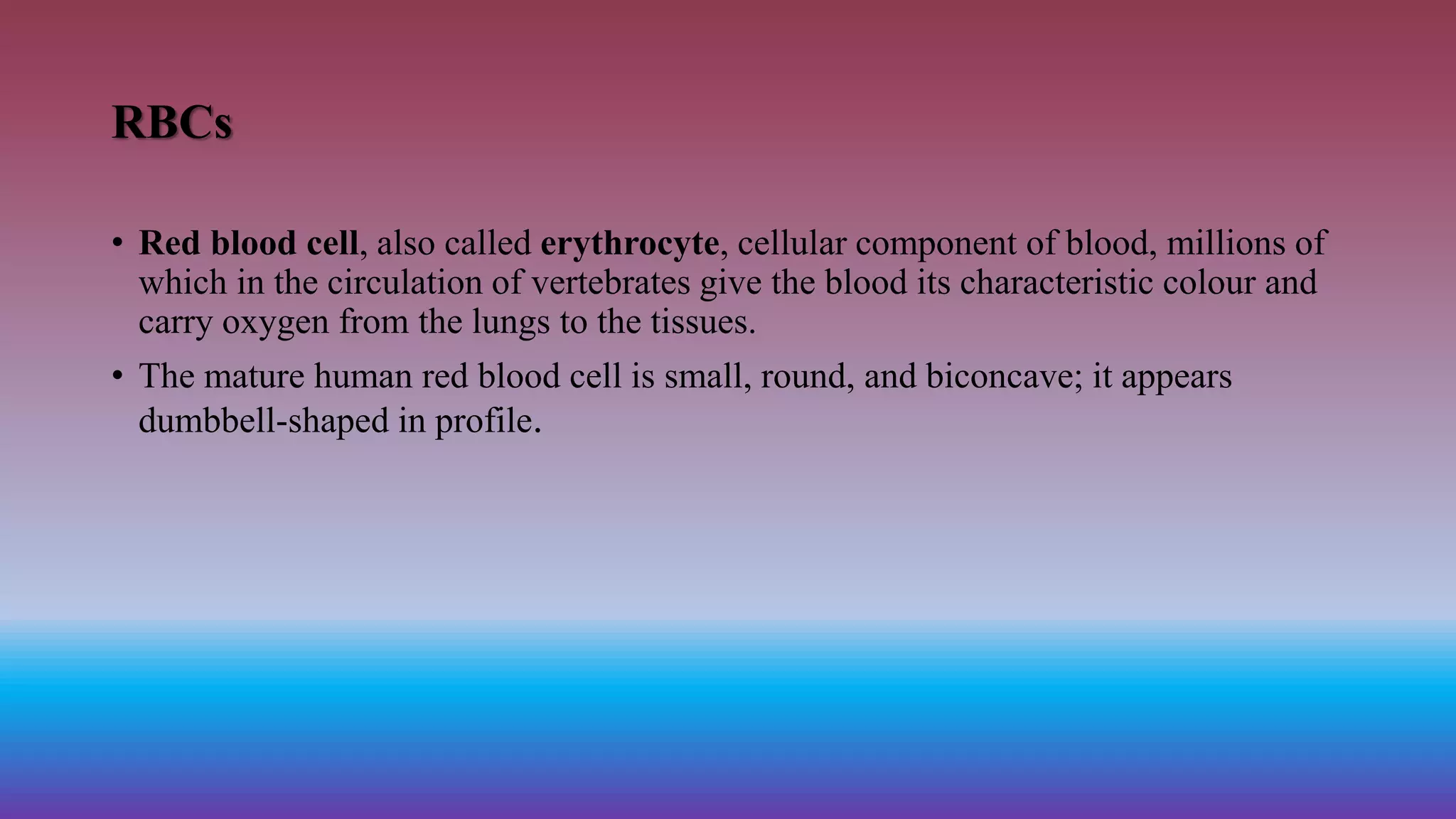 RBCs

• Red blood cell, also called erythrocyte, cellular component of blood, millions of which in the circulation of vertebrates give the blood its characteristic colour and carry oxygen from the lungs to the tissues.

• The mature human red blood cell is small, round, and biconcave; it appears dumbbell-shaped in profile.